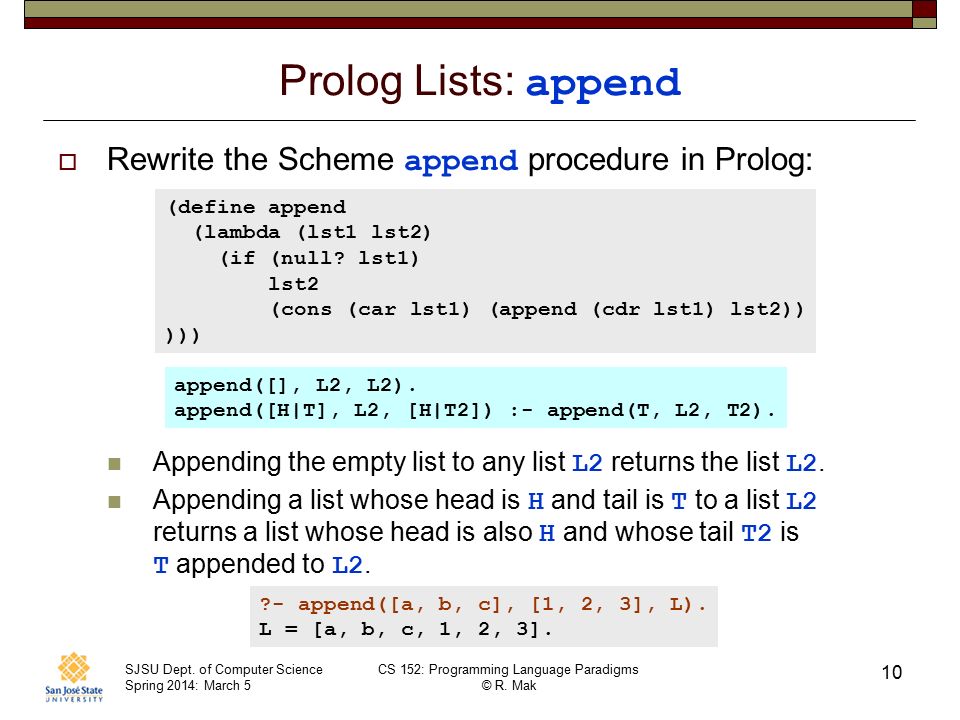 Prolog Lists: append

Rewrite the Scheme append procedure in Prolog:

(define append
  (lambda (lst1 lst2)
    (if (null? lst1)
        lst2
        (cons (car lst1) (append (cdr lst1) lst2))
)))

append([], L2, L2).
append([H|T], L2, [H|T2]) :- append(T, L2, T2).

Appending the empty list to any list L2 returns the list L2.

Appending a list whose head is H and tail is T to a list L2 returns a list whose head is also H and whose tail T2 is T appended to L2.

?- append([a, b, c], [1, 2, 3], L).
L = [a, b, c, 1, 2, 3].

San José State UNIVERSITY

SJSU Dept. of Computer Science
Spring 2014: March 5

CS 152: Programming Language Paradigms
© R. Mak

10